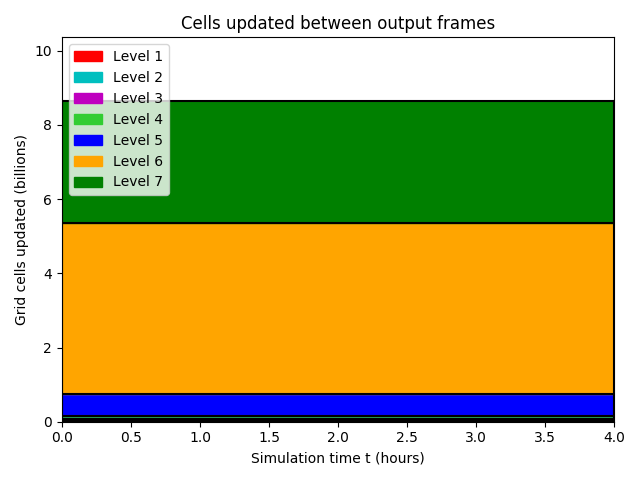 Cells updated between output frames

Level 1
Level 2
Level 3
Level 4
Level 5
Level 6
Level 7

Grid cells updated (billions)

10
8
6
4
2
0

0.0 0.5 1.0 1.5 2.0 2.5 3.0 3.5 4.0

Simulation time t (hours)